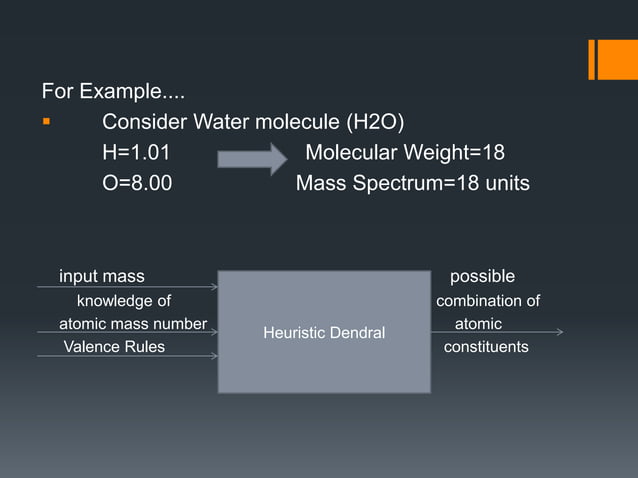 For Example....

Consider Water molecule (H2O)

H=1.01 Molecular Weight=18

O=8.00 Mass Spectrum=18 units

input mass

knowledge of

atomic mass number

Valence Rules

Heuristic Dendral

possible combination of atomic constituents